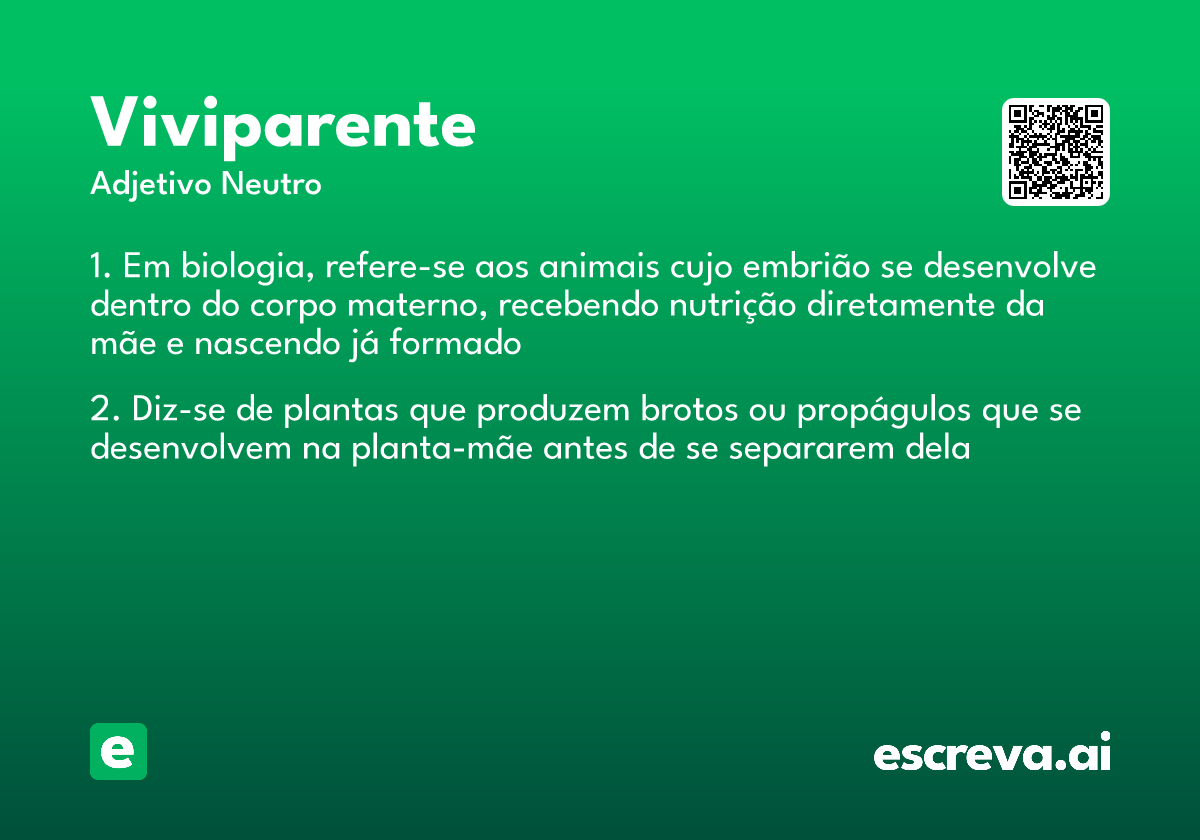 Viviparente
Adjetivo Neutro

1. Em biologia, refere-se aos animais cujo embrião se desenvolve dentro do corpo materno, recebendo nutrição diretamente da mãe e nascendo já formado

2. Diz-se de plantas que produzem brotos ou propágulos que se desenvolvem na planta-mãe antes de se separarem dela

e

escreva.ai